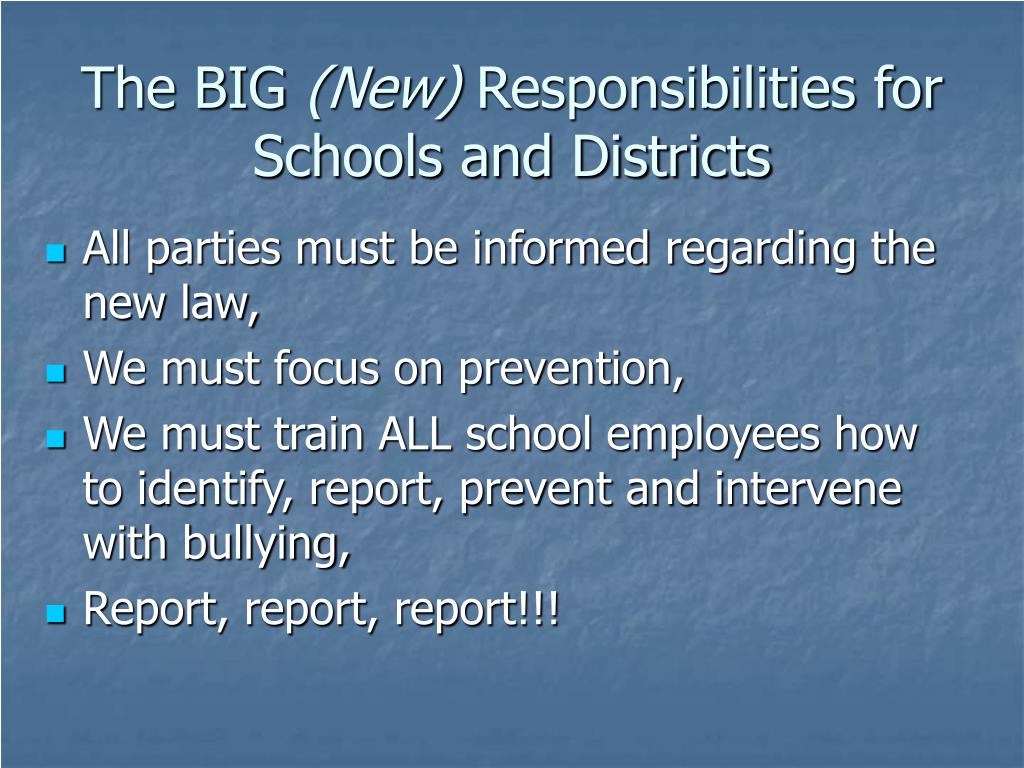 The BIG (New) Responsibilities for Schools and Districts

- All parties must be informed regarding the new law,
- We must focus on prevention,
- We must train ALL school employees how to identify, report, prevent and intervene with bullying,
- Report, report, report!!!